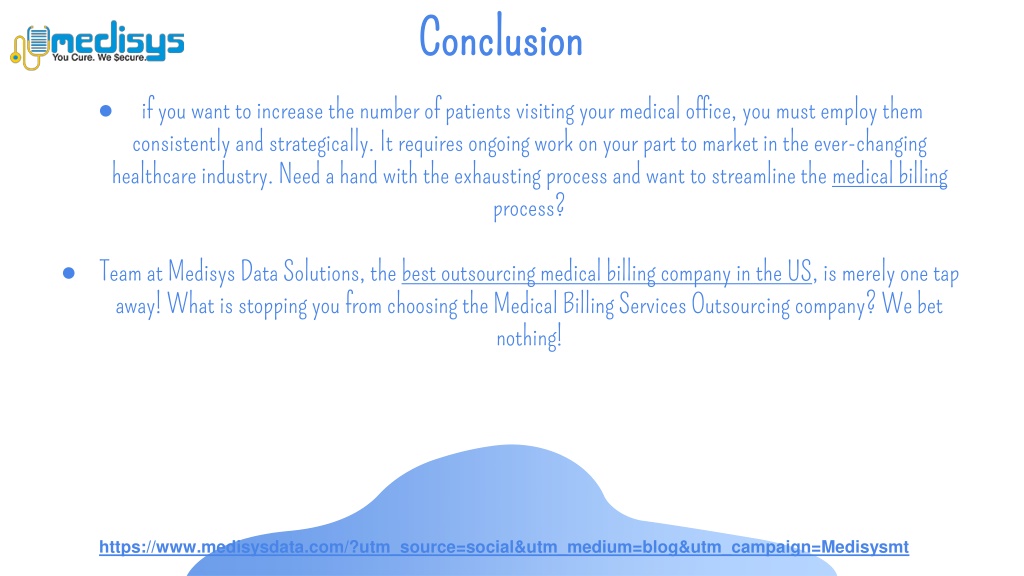 medisys
You Cure. We Secure.

Conclusion

● if you want to increase the number of patients visiting your medical office, you must employ them consistently and strategically. It requires ongoing work on your part to market in the ever-changing healthcare industry. Need a hand with the exhausting process and want to streamline the medical billing process?

● Team at Medisys Data Solutions, the best outsourcing medical billing company in the US, is merely one tap away! What is stopping you from choosing the Medical Billing Services Outsourcing company? We bet nothing!

https://www.medisysdata.com/?utm_source=social&utm_medium=blog&utm_campaign=Medisysmt